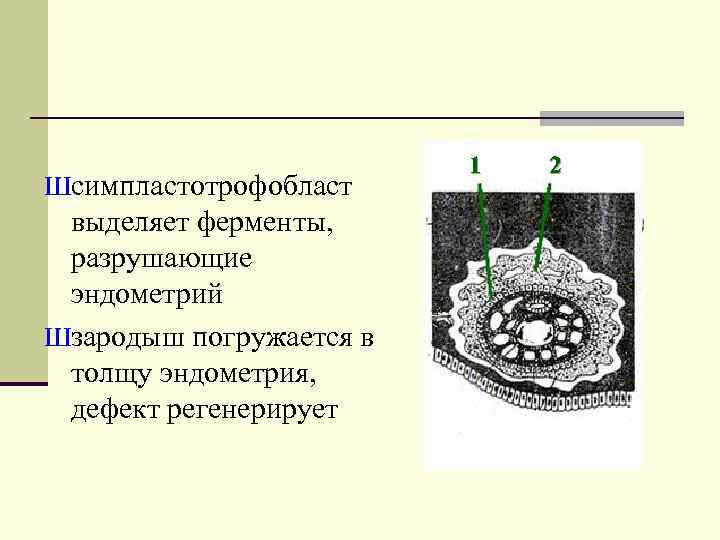 Шсимпластотрофобласт выделяет ферменты, разрушающие эндометрий

Шзародыш погружается в толщу эндометрия, дефект регенерирует

1

2